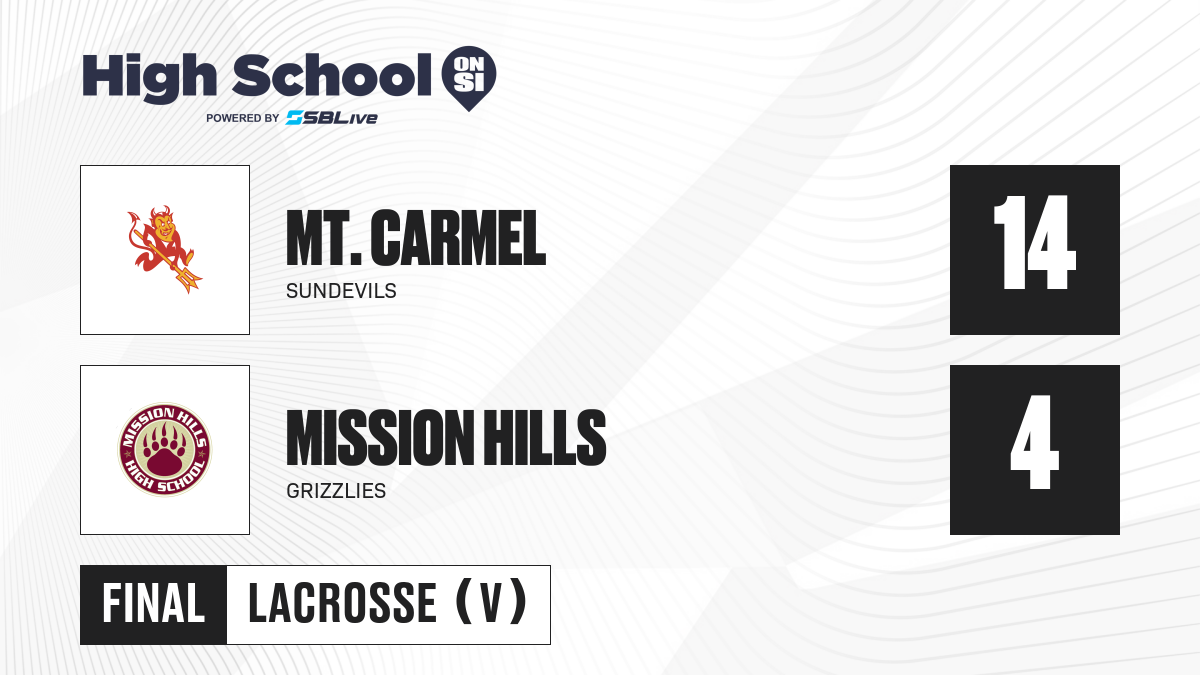 High School ON SI
POWERED BY SBLive

MT. CARMEL
SUNDEVILS
14

MISSION HILLS HIGH SCHOOL

MISSION HILLS
GRIZZLIES
4

FINAL LACROSSE (V)